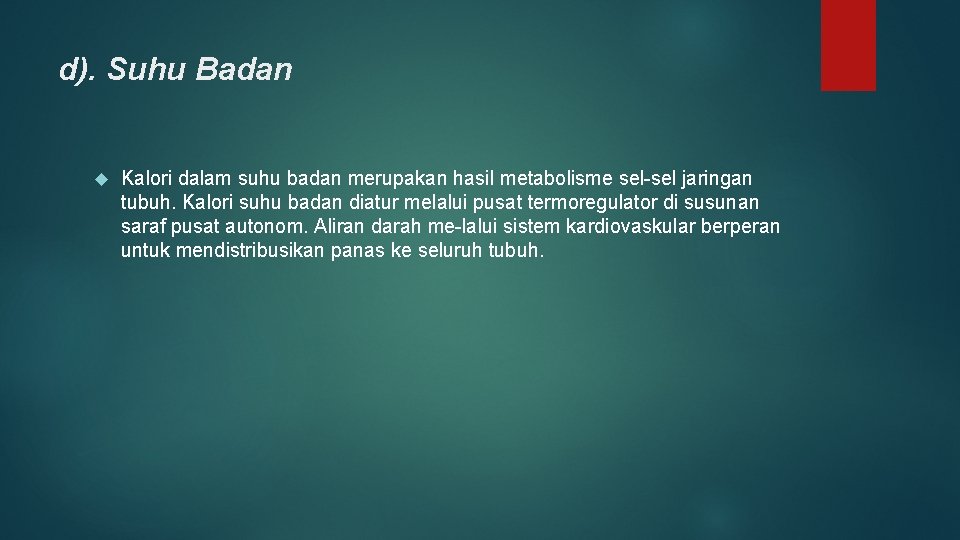 d). Suhu Badan

Kalori dalam suhu badan merupakan hasil metabolisme sel-sel jaringan tubuh. Kalori suhu badan diatur melalui pusat termoregulator di susunan saraf pusat autonom. Aliran darah me-lalui sistem kardiovaskular berperan untuk mendistribusikan panas ke seluruh tubuh.